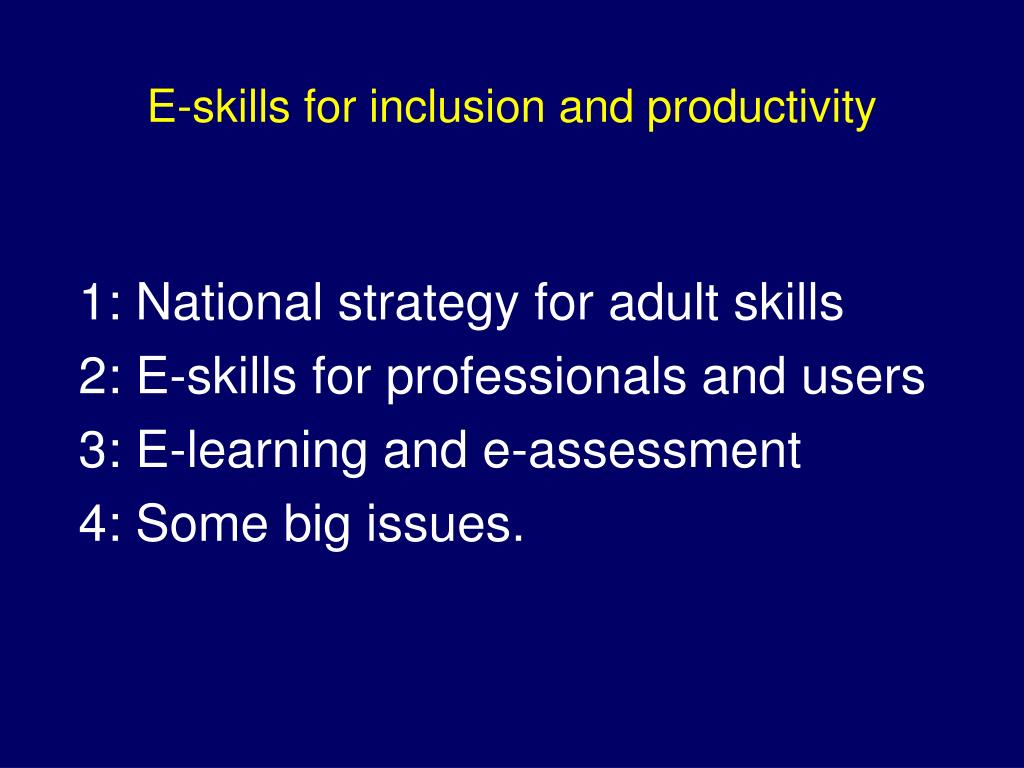 E-skills for inclusion and productivity

1: National strategy for adult skills
2: E-skills for professionals and users
3: E-learning and e-assessment
4: Some big issues.